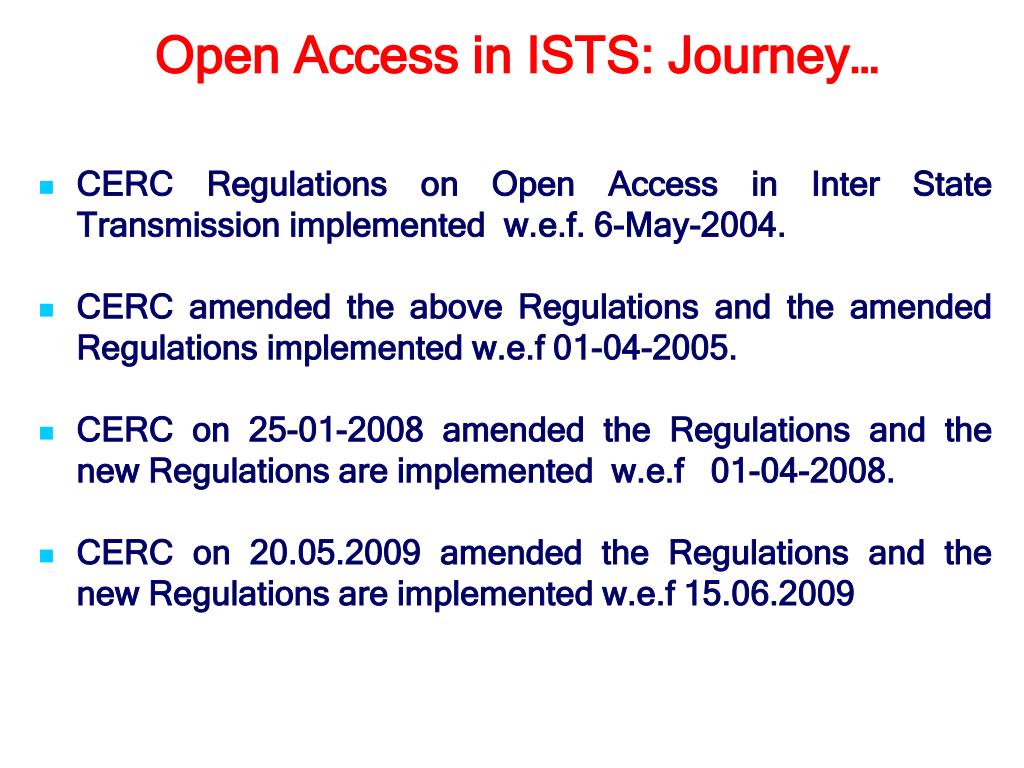 Open Access in ISTS: Journey…

- CERC Regulations on Open Access in Inter State Transmission implemented w.e.f. 6-May-2004.

- CERC amended the above Regulations and the amended Regulations implemented w.e.f 01-04-2005.

- CERC on 25-01-2008 amended the Regulations and the new Regulations are implemented w.e.f 01-04-2008.

- CERC on 20.05.2009 amended the Regulations and the new Regulations are implemented w.e.f 15.06.2009